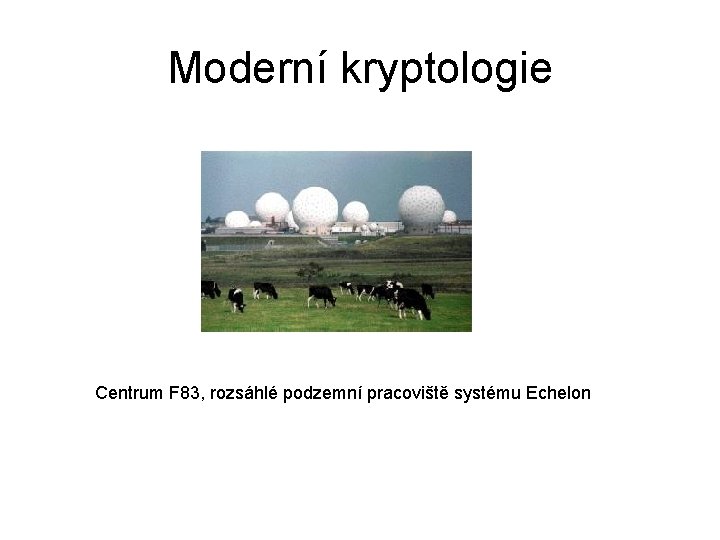 Moderní kryptologie

Centrum F83, rozsáhlé podzemní pracoviště systému Echelon